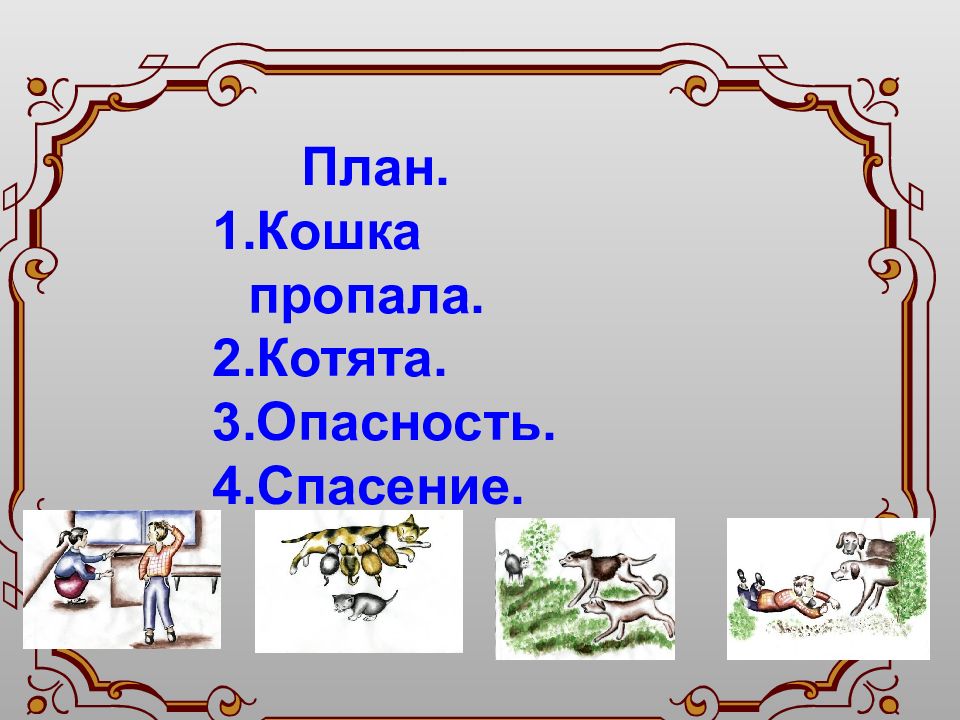 План.
1.Кошка пропала.
2.Котята.
3.Опасность.
4.Спасение.